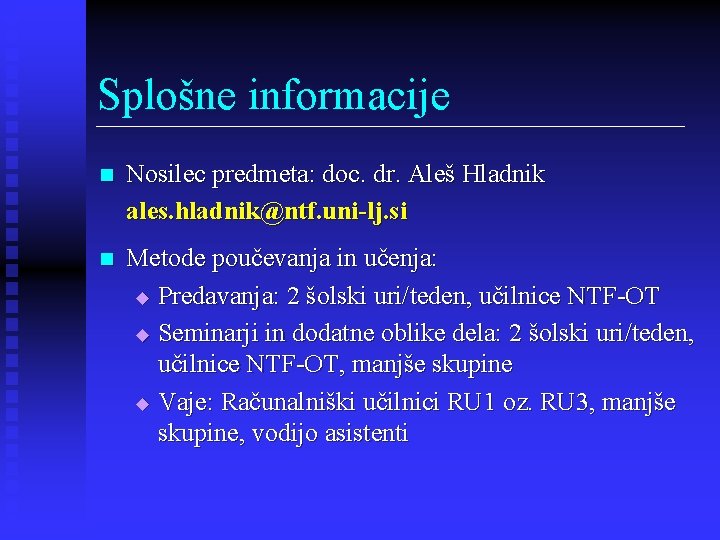 Splošne informacije

Nosilec predmeta: doc. dr. Aleš Hladnik
ales.hladnik@ntf.uni-lj.si

Metode poučevanja in učenja:

Predavanja: 2 šolski uri/teden, učilnice NTF-OT

Seminarji in dodatne oblike dela: 2 šolski uri/teden, učilnice NTF-OT, manjše skupine

Vaje: Računalniški učilnici RU1 oz. RU3, manjše skupine, vodijo asistenti